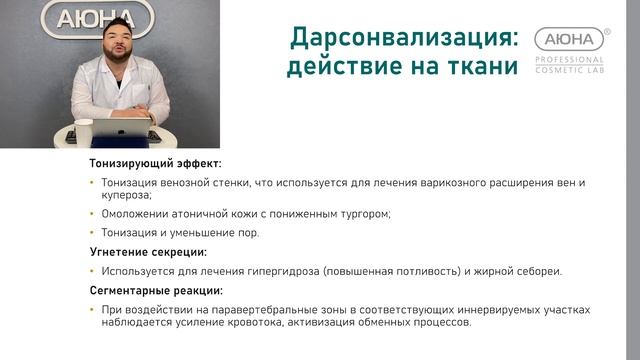 АЮНА

Дарсонвализация: действие на ткани

АЮНА®
PROFESSIONAL
COSMETIC LAB

Тонизирующий эффект:

• Тонизация венозной стенки, что используется для лечения варикозного расширения вен и купероза;

• Омоложении атоничной кожи с пониженным тургором;

• Тонизация и уменьшение пор.

Угнетение секреции:

• Используется для лечения гипергидроза (повышенная потливость) и жирной себореи.

Сегментарные реакции:

• При воздействии на паравертебральные зоны в соответствующих иннервируемых участках наблюдается усиление кровотока, активизация обменных процессов.